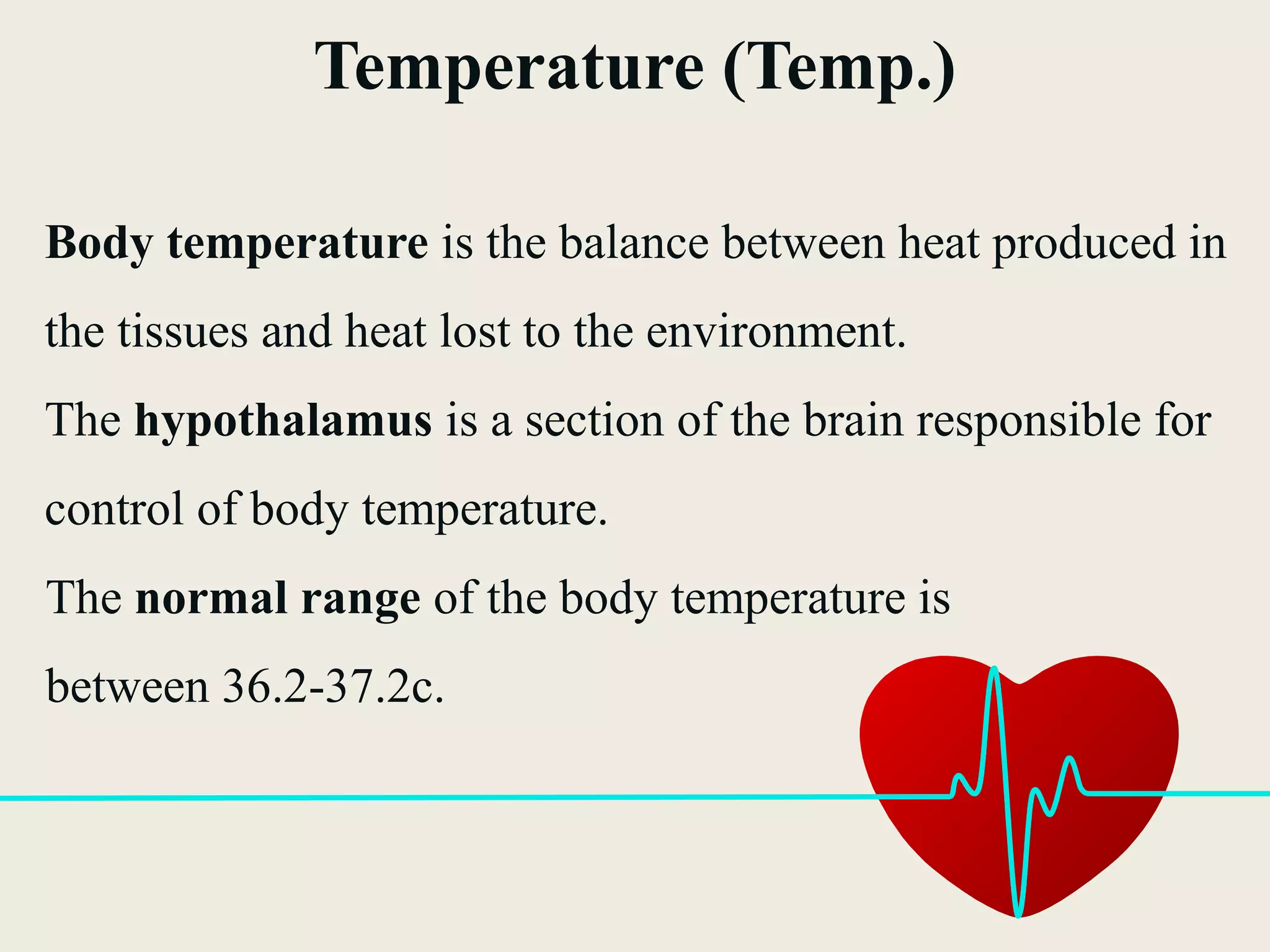 Temperature (Temp.)

Body temperature is the balance between heat produced in the tissues and heat lost to the environment.

The hypothalamus is a section of the brain responsible for control of body temperature.

The normal range of the body temperature is between 36.2-37.2c.